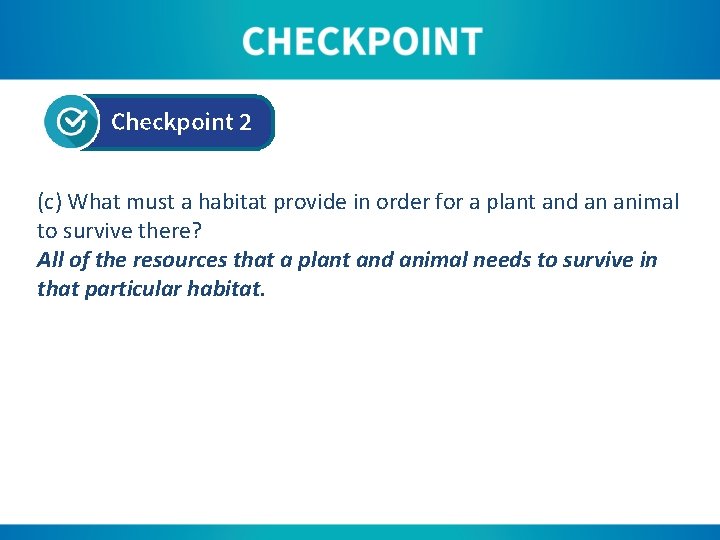 CHECKPOINT

Checkpoint 2

(c) What must a habitat provide in order for a plant and an animal to survive there?
All of the resources that a plant and animal needs to survive in that particular habitat.